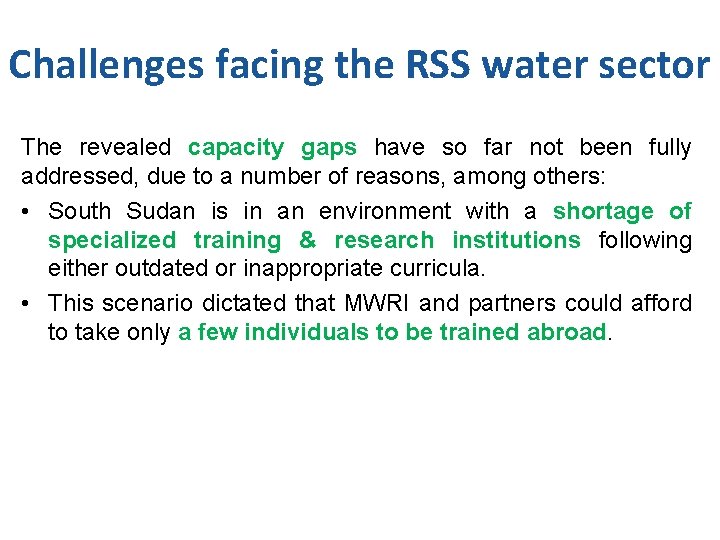 Challenges facing the RSS water sector

The revealed capacity gaps have so far not been fully addressed, due to a number of reasons, among others:

• South Sudan is in an environment with a shortage of specialized training & research institutions following either outdated or inappropriate curricula.

• This scenario dictated that MWRI and partners could afford to take only a few individuals to be trained abroad.